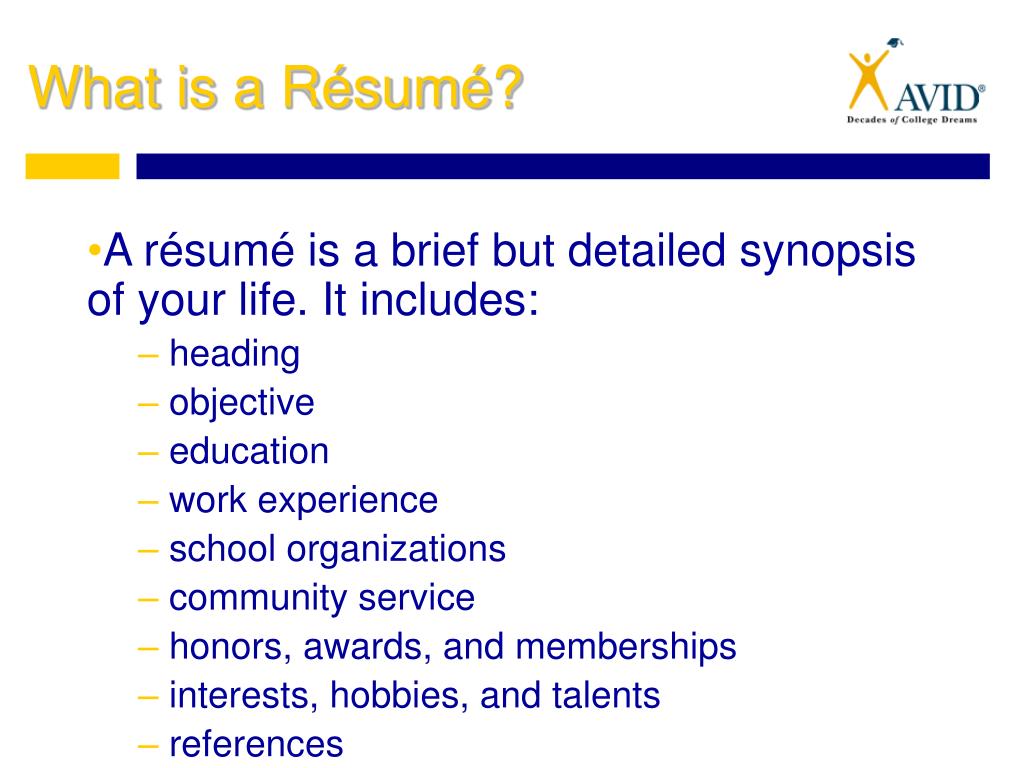 What is a Résumé?

AVID®
Decades of College Dreams

•A résumé is a brief but detailed synopsis of your life. It includes:
– heading
– objective
– education
– work experience
– school organizations
– community service
– honors, awards, and memberships
– interests, hobbies, and talents
– references